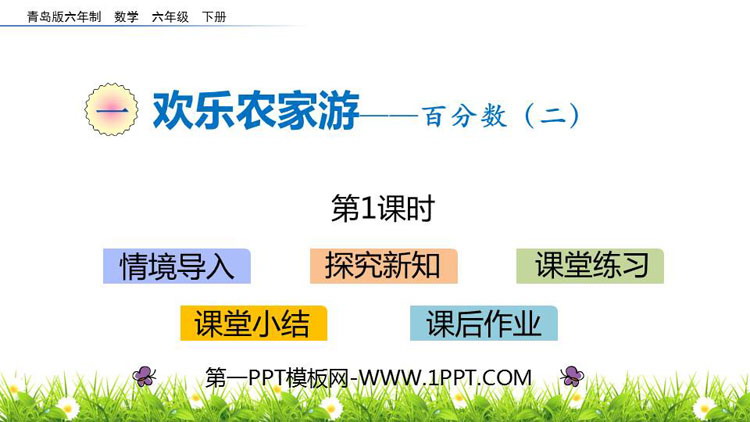 青岛版六年制　数学　六年级　下册

一 欢乐农家游——百分数（二）

第1课时

情境导入

探究新知

课堂练习

课堂小结

课后作业

第一PPT模板网-WWW.1PPT.COM